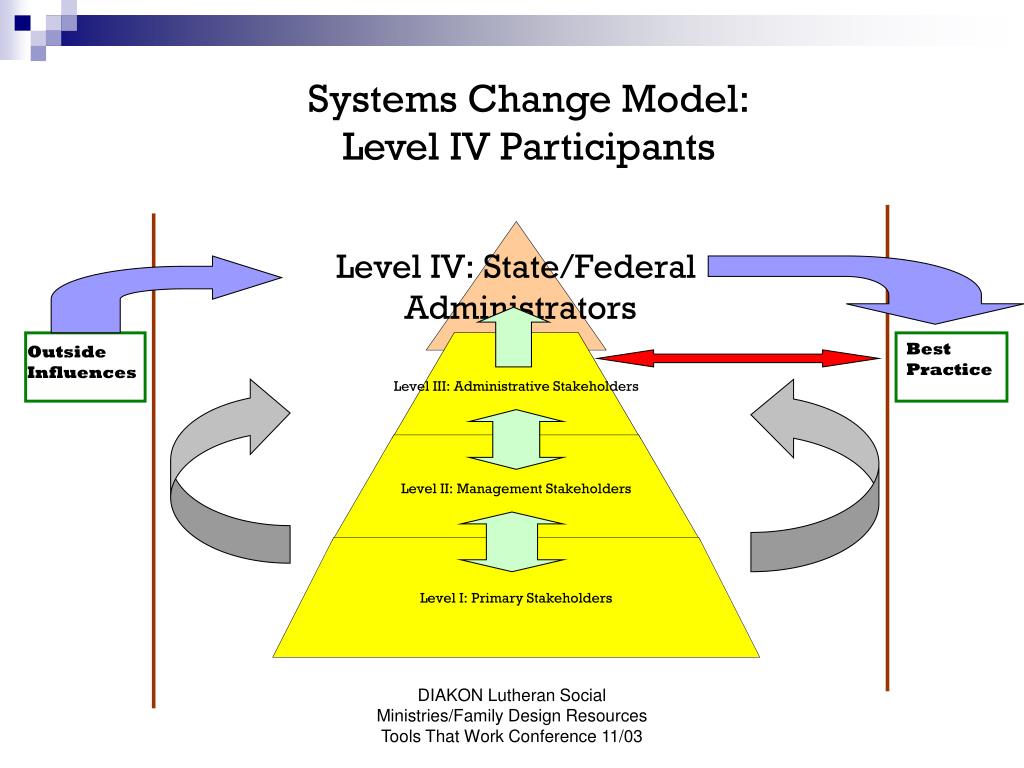 Systems Change Model:
Level IV Participants

Level IV: State/Federal Administrators

Outside Influences

Best Practice

Level III: Administrative Stakeholders

Level II: Management Stakeholders

Level I: Primary Stakeholders

DIAKON Lutheran Social Ministries/Family Design Resources Tools That Work Conference 11/03